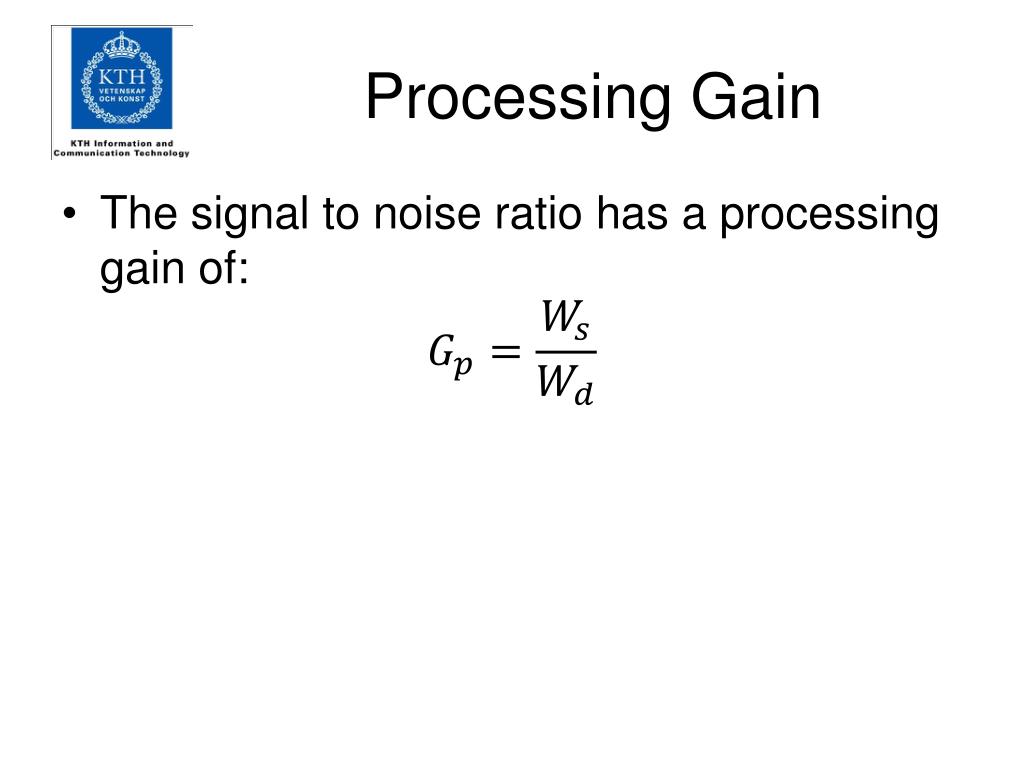 KTH
VETENSKAP
OCH KONST

KTH Information and Communication Technology

Processing Gain

• The signal to noise ratio has a processing gain of:

$G_p = \frac{W_s}{W_d}$